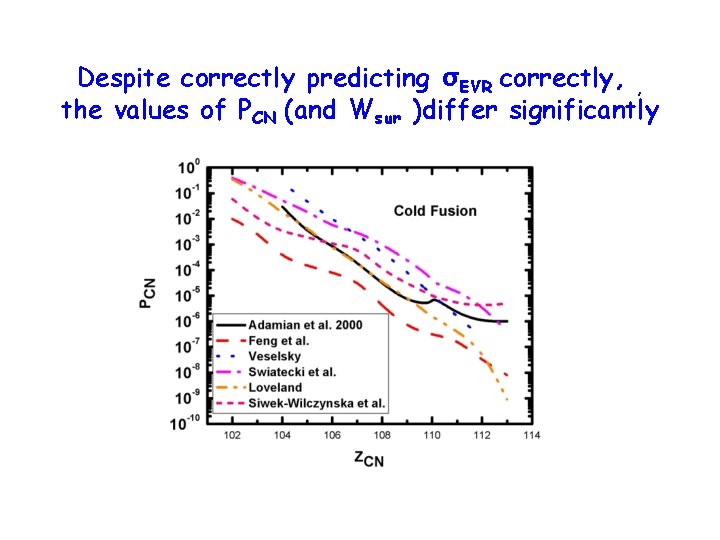 Despite correctly predicting $\sigma_{EVR}$ correctly, the values of $P_{CN}$ (and $W_{sur}$ )differ significantly

$10^{0}$
$10^{-1}$
$10^{-2}$
$10^{-3}$
$10^{-4}$
$10^{-5}$
$10^{-6}$
$10^{-7}$
$10^{-8}$
$10^{-9}$
$10^{-10}$

$P_{CN}$

Cold Fusion

Adamian et al. 2000
Feng et al.
Veselsky
Swiatecki et al.
Loveland
Siwek-Wilczynska et al.

102 104 106 108 110 112 114

$Z_{CN}$